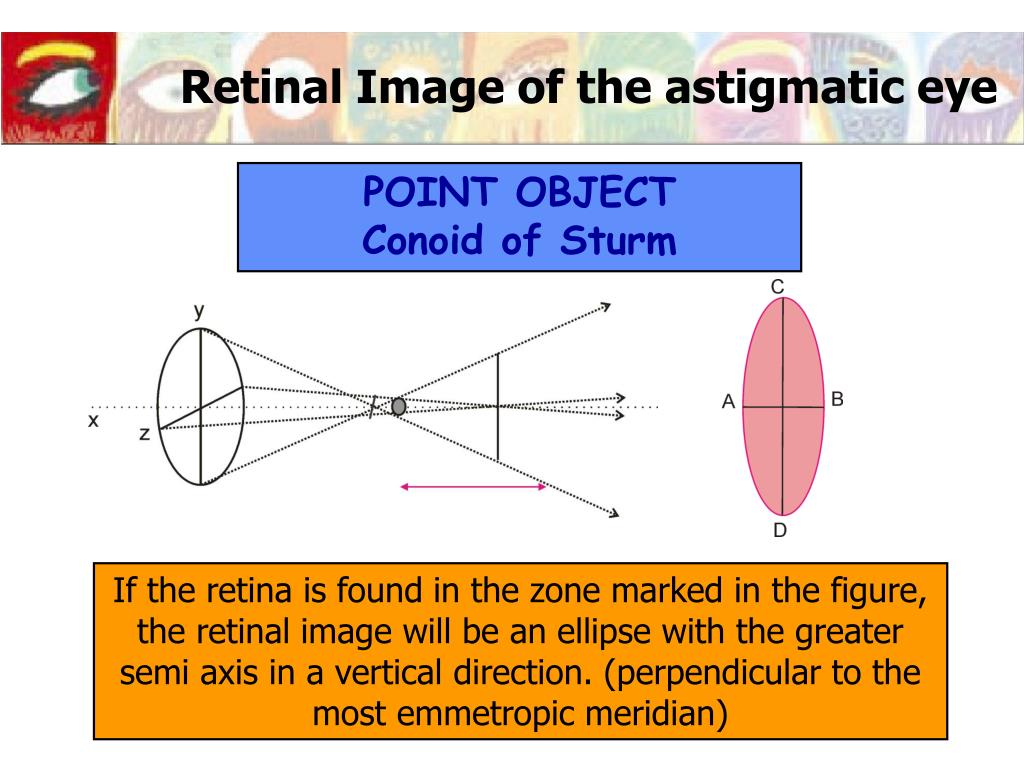 Retinal Image of the astigmatic eye

POINT OBJECT
Conoid of Sturm

y

x

z

C

A

B

D

If the retina is found in the zone marked in the figure, the retinal image will be an ellipse with the greater semi axis in a vertical direction. (perpendicular to the most emmetropic meridian)